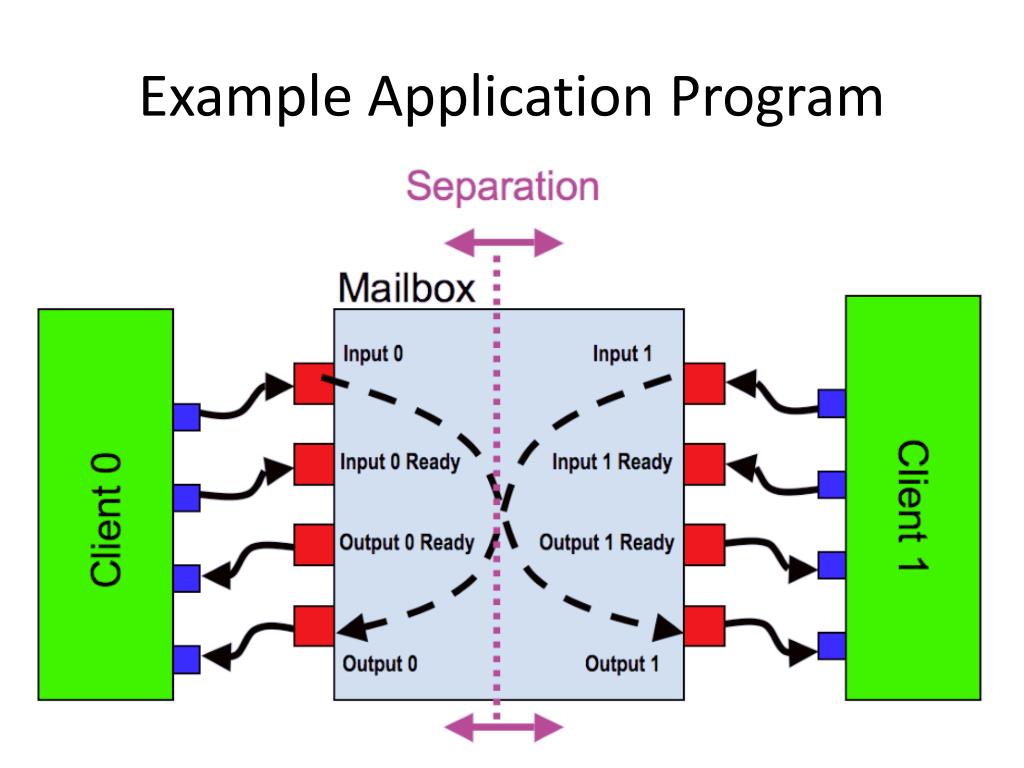 Example Application Program

Separation

Mailbox

Client 0

Input 0
Input 0 Ready
Output 0 Ready
Output 0

Input 1
Input 1 Ready
Output 1 Ready
Output 1

Client 1